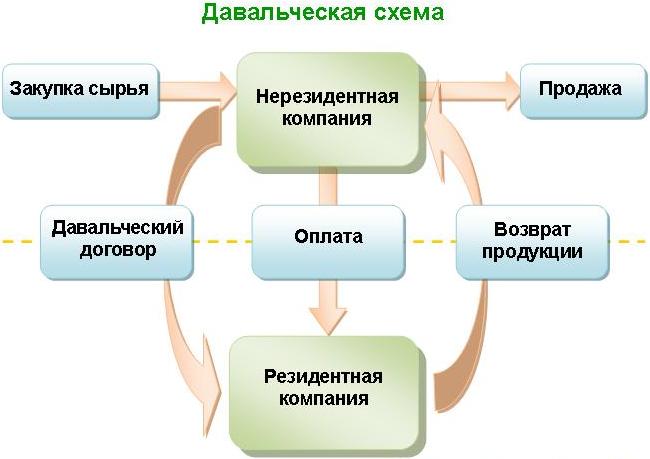 Давальческая схема

Закупка сырья

Нерезидентная компания

Продажа

Давальческий договор

Оплата

Возврат продукции

Резидентная компания